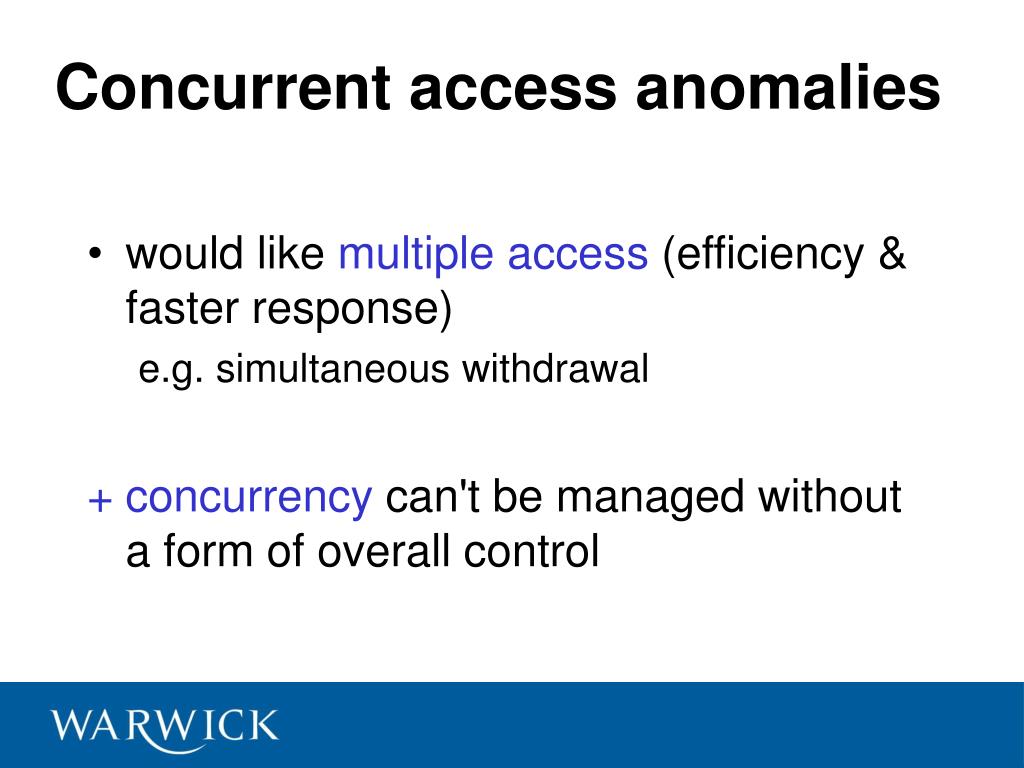 Concurrent access anomalies

• would like multiple access (efficiency & faster response)

e.g. simultaneous withdrawal

+ concurrency can't be managed without a form of overall control

WARWICK